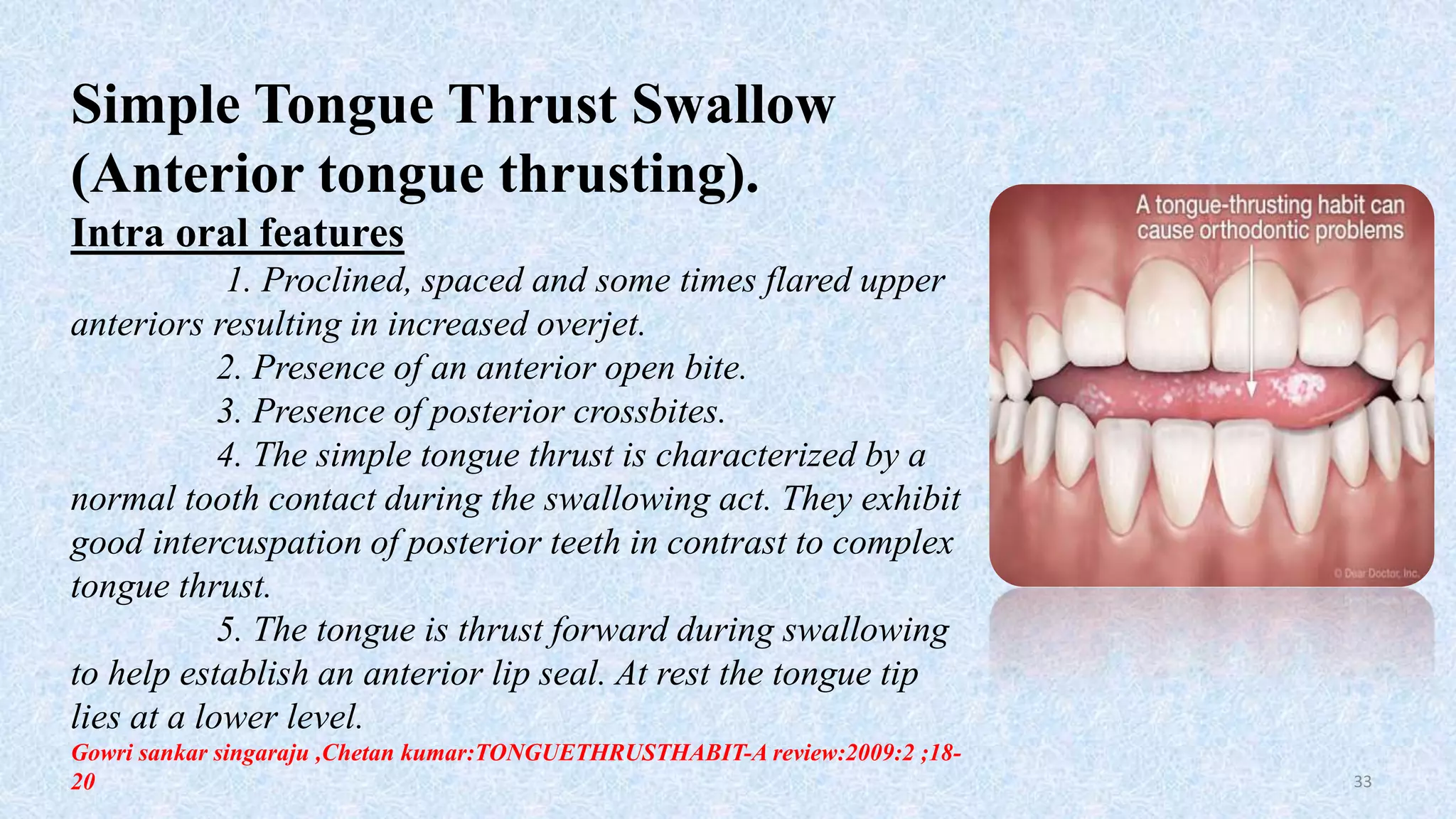 Simple Tongue Thrust Swallow (Anterior tongue thrusting).

Intra oral features

1. Proclined, spaced and some times flared upper anteriors resulting in increased overjet.

2. Presence of an anterior open bite.

3. Presence of posterior crossbites.

4. The simple tongue thrust is characterized by a normal tooth contact during the swallowing act. They exhibit good intercuspation of posterior teeth in contrast to complex tongue thrust.

5. The tongue is thrust forward during swallowing to help establish an anterior lip seal. At rest the tongue tip lies at a lower level.

Gowri sankar singaraju ,Chetan kumar:TONGUETHRUSTHABIT-A review:2009:2 ;18-20

A tongue-thrusting habit can cause orthodontic problems

© Dear Doctor, Inc.

33